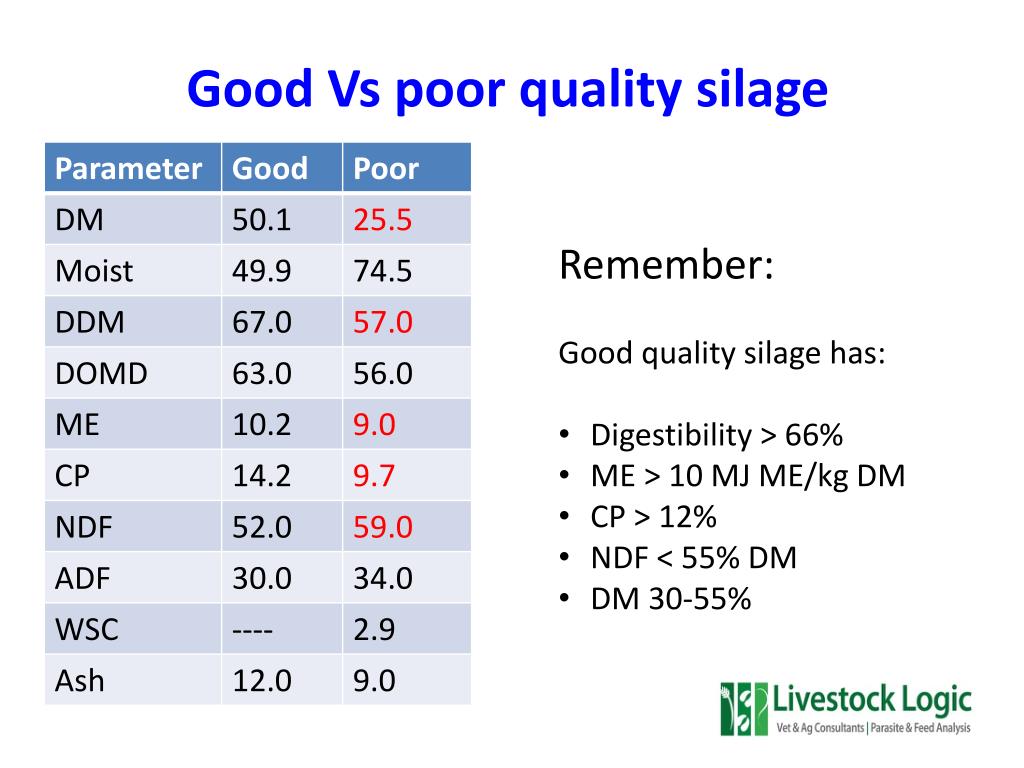 Good Vs poor quality silage

| Parameter | Good | Poor |
|---|---|---|
| DM | 50.1 | 25.5 |
| Moist | 49.9 | 74.5 |
| DDM | 67.0 | 57.0 |
| DOMD | 63.0 | 56.0 |
| ME | 10.2 | 9.0 |
| CP | 14.2 | 9.7 |
| NDF | 52.0 | 59.0 |
| ADF | 30.0 | 34.0 |
| WSC | ---- | 2.9 |
| Ash | 12.0 | 9.0 |

Remember:

Good quality silage has:

• Digestibility > 66%
• ME > 10 MJ ME/kg DM
• CP > 12%
• NDF < 55% DM
• DM 30-55%

Livestock Logic
Vet & Ag Consultants | Parasite & Feed Analysis